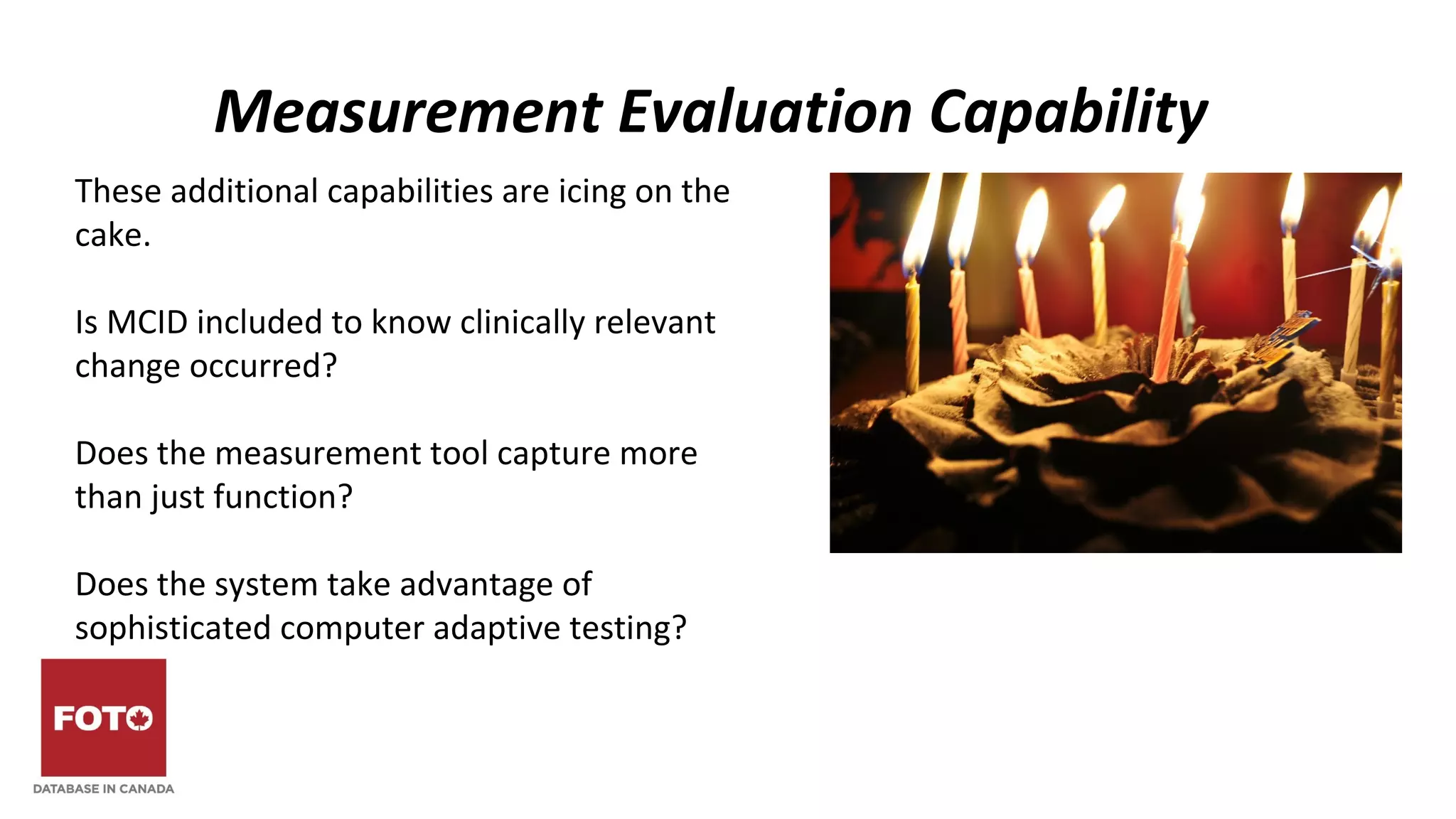 Measurement Evaluation Capability

These additional capabilities are icing on the cake.

Is MCID included to know clinically relevant change occurred?

Does the measurement tool capture more than just function?

Does the system take advantage of sophisticated computer adaptive testing?

FOTO
DATABASE IN CANADA